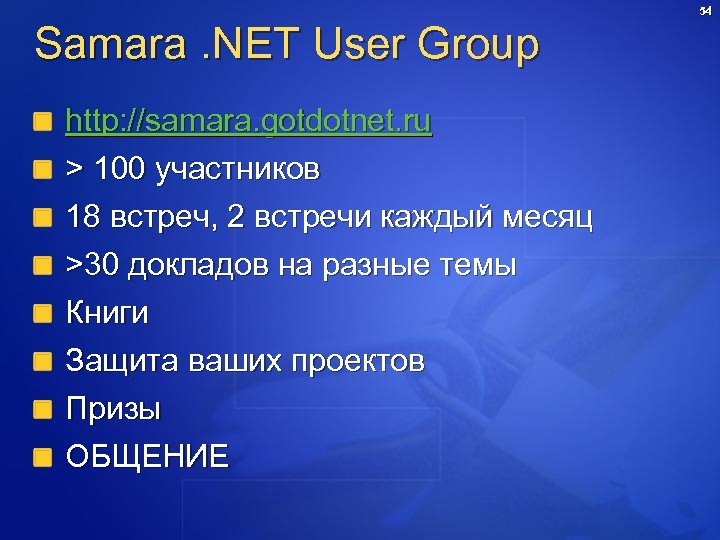 54

Samara .NET User Group

http://samara.gotdotnet.ru

> 100 участников

18 встреч, 2 встречи каждый месяц

>30 докладов на разные темы

Книги

Защита ваших проектов

Призы

ОБЩЕНИЕ